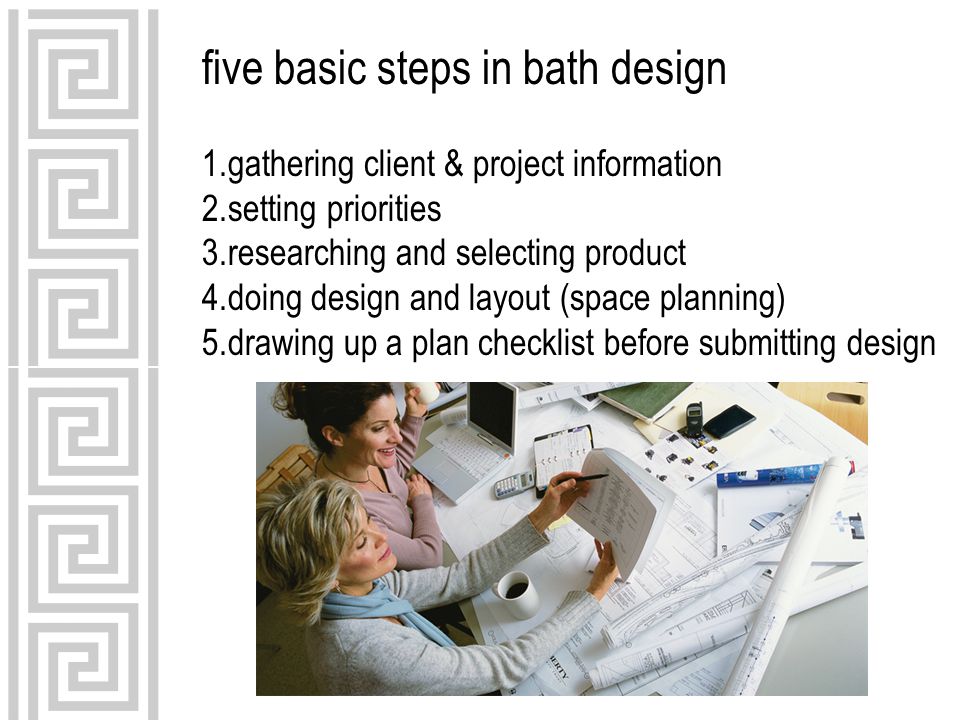 five basic steps in bath design

1.gathering client & project information
2.setting priorities
3.researching and selecting product
4.doing design and layout (space planning)
5.drawing up a plan checklist before submitting design